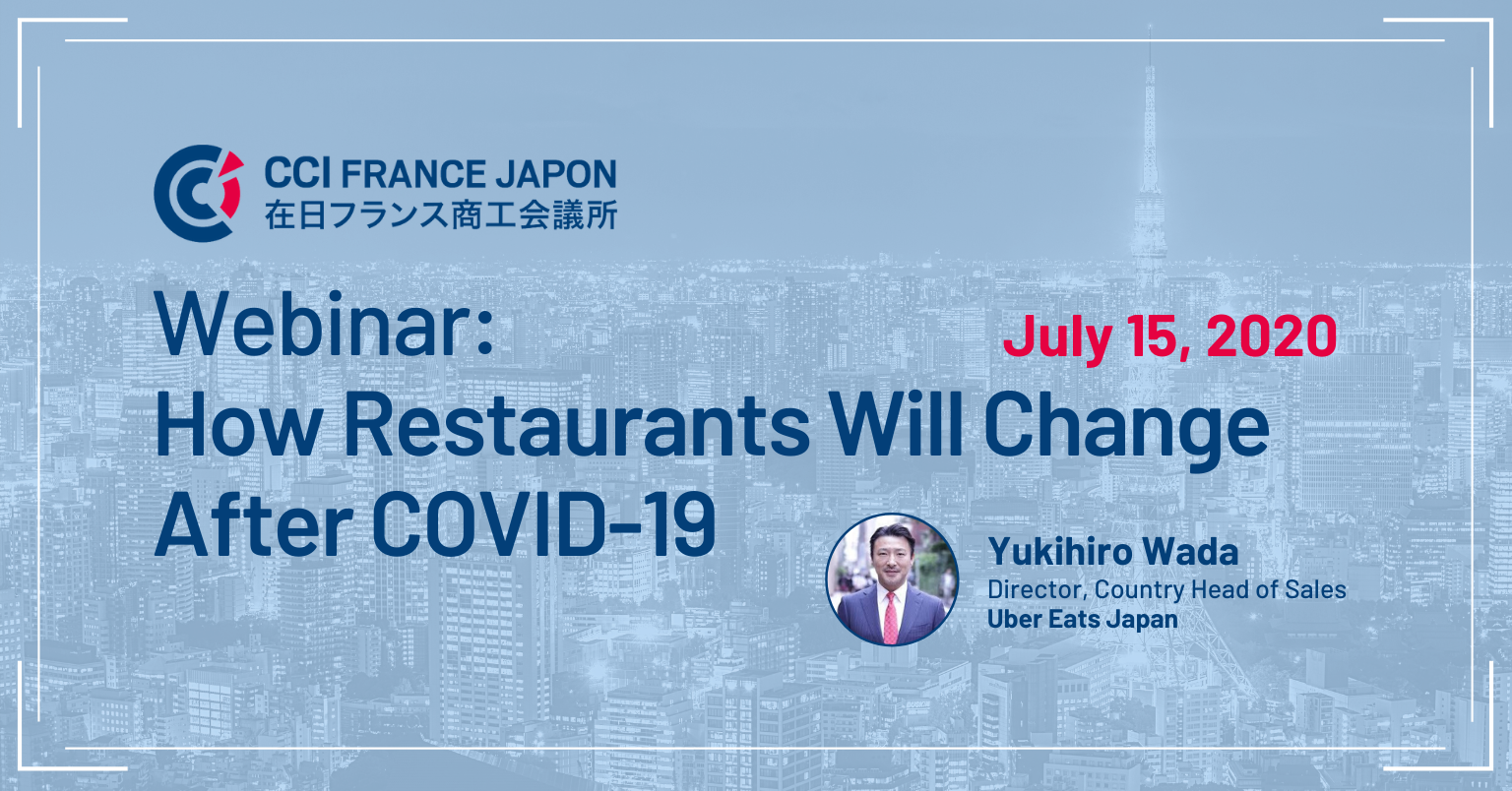 CCI FRANCE JAPON
在日フランス商工会議所

Webinar:
How Restaurants Will Change After COVID-19

July 15, 2020

Yukihiro Wada
Director, Country Head of Sales
Uber Eats Japan